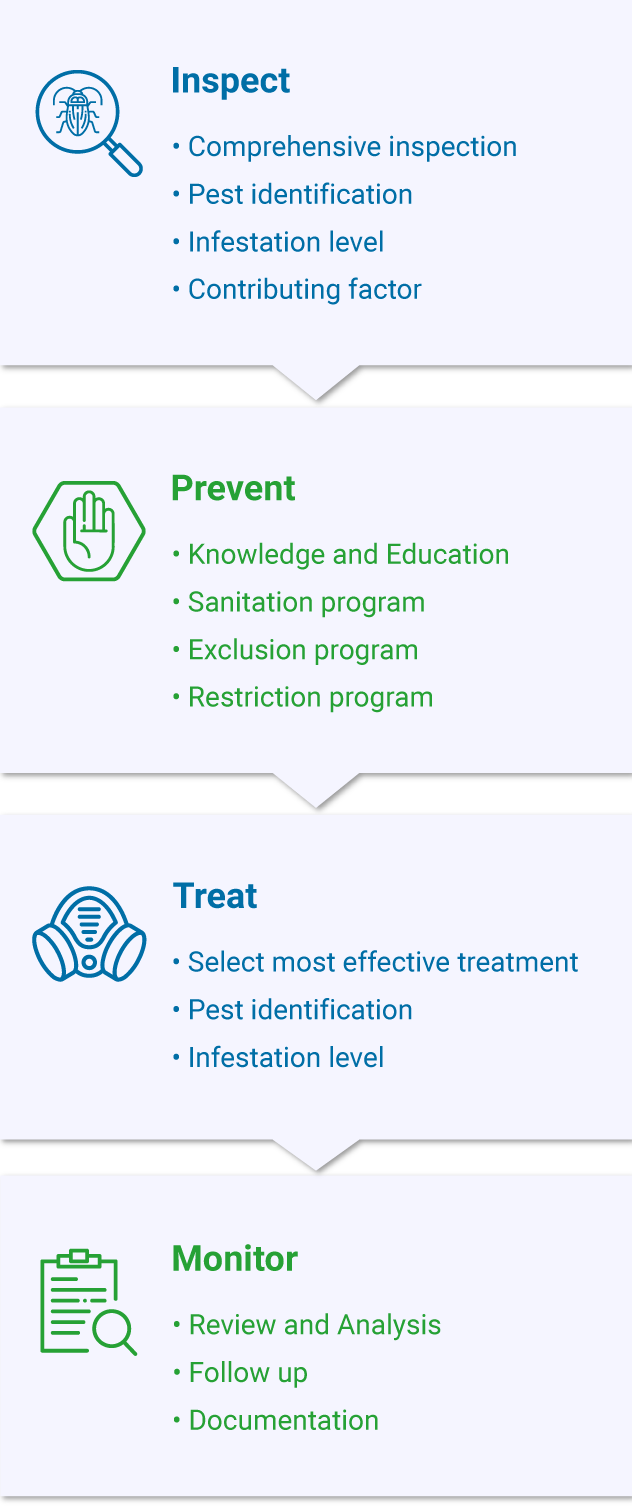 Inspect

• Comprehensive inspection
• Pest identification
• Infestation level
• Contributing factor

Prevent

• Knowledge and Education
• Sanitation program
• Exclusion program
• Restriction program

Treat

• Select most effective treatment
• Pest identification
• Infestation level

Monitor

• Review and Analysis
• Follow up
• Documentation